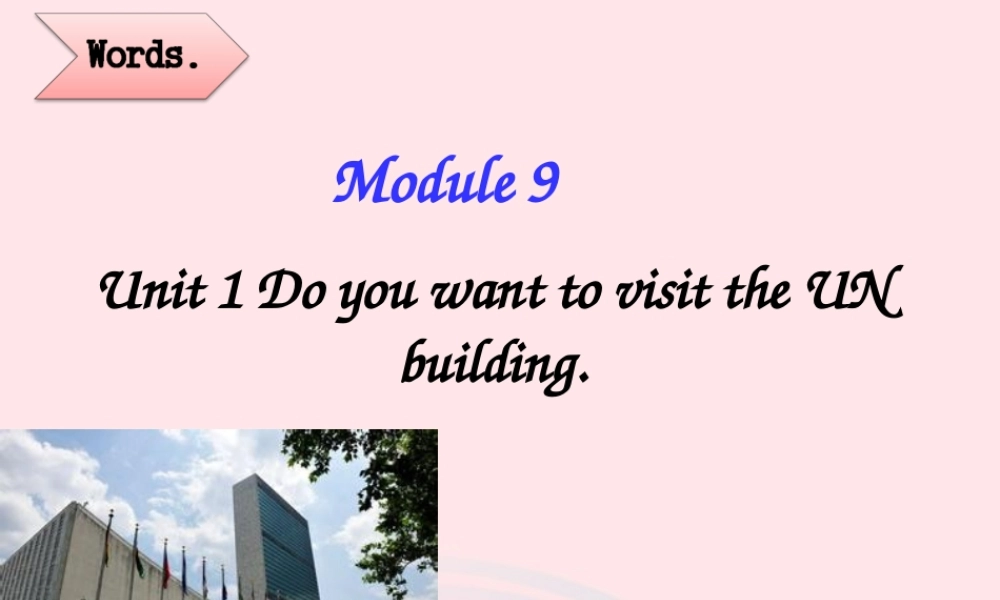 Words.

Module 9

Unit 1 Do you want to visit the UN building.